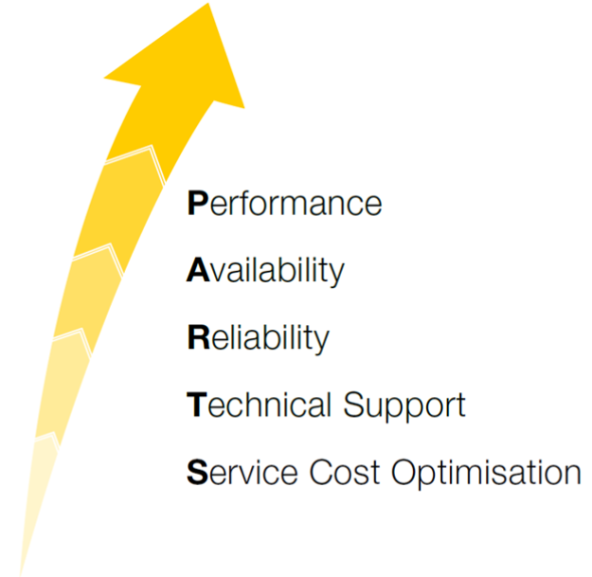 Performance

Availability

Reliability

Technical Support

Service Cost Optimisation